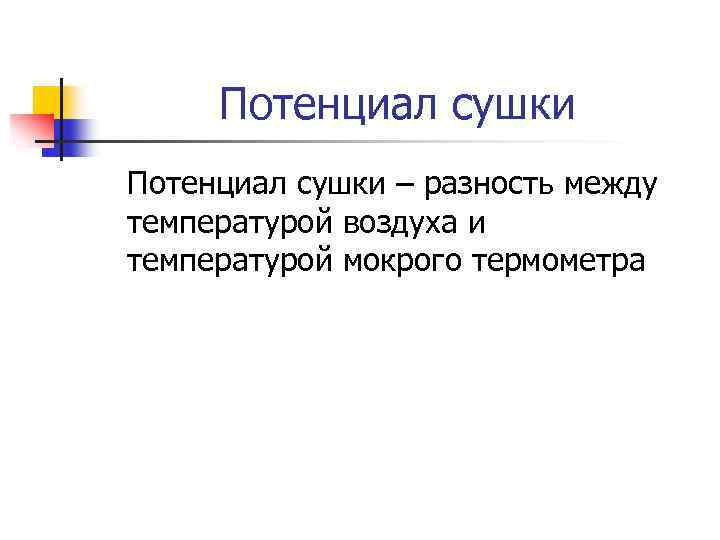 Потенциал сушки

Потенциал сушки – разность между температурой воздуха и температурой мокрого термометра